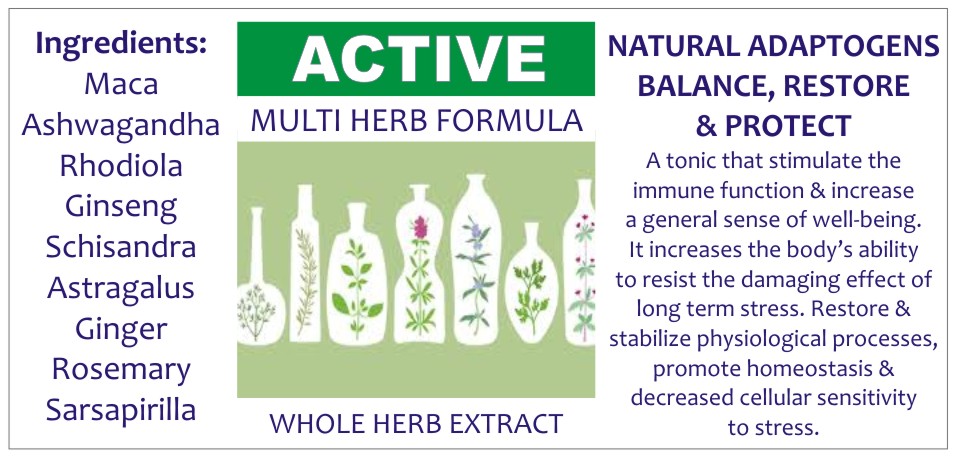 Ingredients:
Maca
Ashwagandha
Rhodiola
Ginseng
Schisandra
Astragalus
Ginger
Rosemary
Sarsapirilla

ACTIVE
MULTI HERB FORMULA

WHOLE HERB EXTRACT

NATURAL ADAPTOGENS BALANCE, RESTORE & PROTECT

A tonic that stimulate the immune function & increase a general sense of well-being. It increases the body's ability to resist the damaging effect of long term stress. Restore & stabilize physiological processes, promote homeostasis & decreased cellular sensitivity to stress.